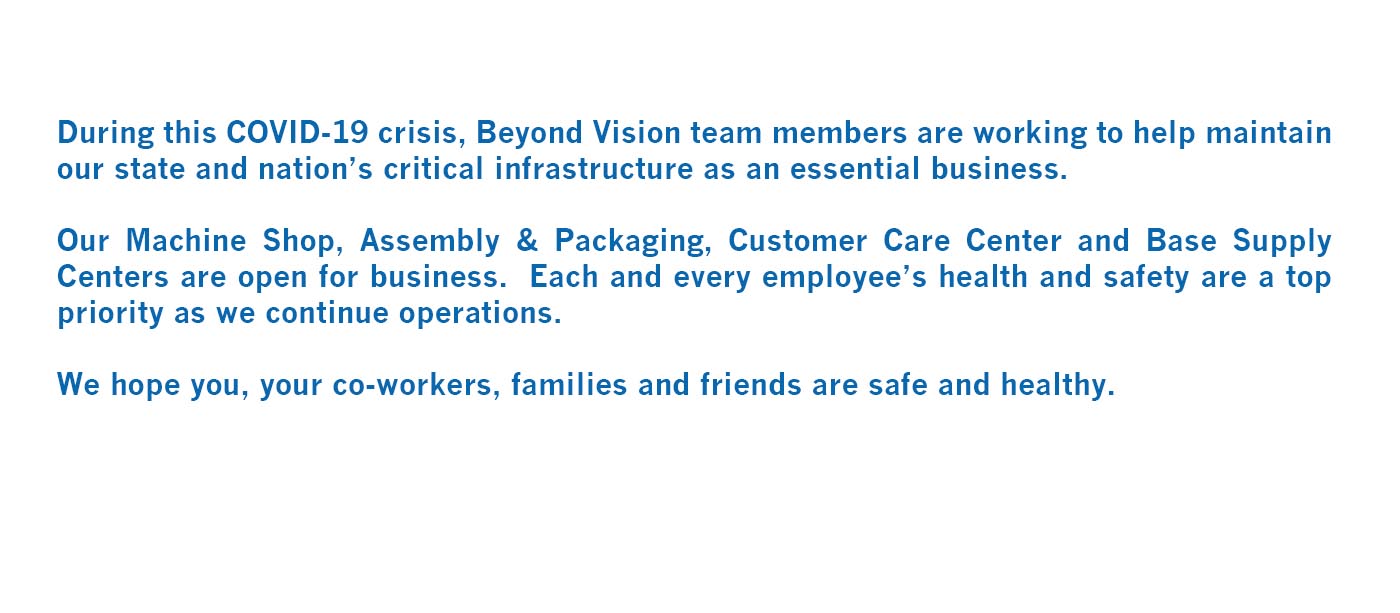 During this COVID-19 crisis, Beyond Vision team members are working to help maintain our state and nation’s critical infrastructure as an essential business.

Our Machine Shop, Assembly & Packaging, Customer Care Center and Base Supply Centers are open for business. Each and every employee’s health and safety are a top priority as we continue operations.

We hope you, your co-workers, families and friends are safe and healthy.